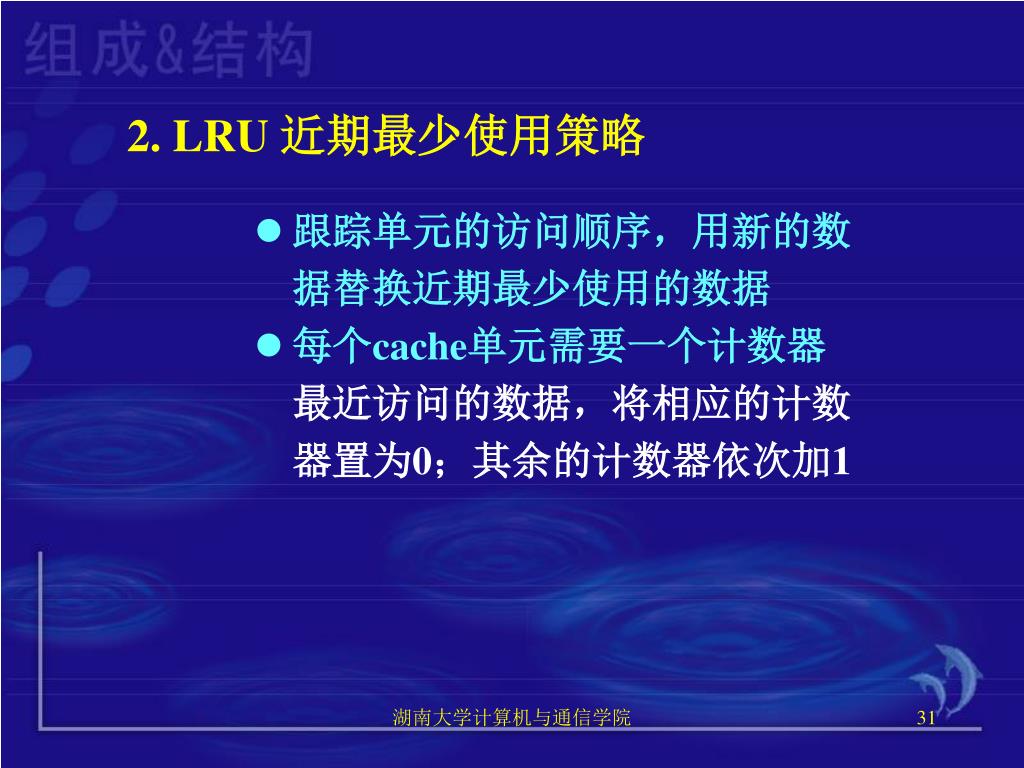 组成&结构

2. LRU 近期最少使用策略

● 跟踪单元的访问顺序，用新的数据替换近期最少使用的数据

● 每个cache单元需要一个计数器

最近访问的数据，将相应的计数器置为0；其余的计数器依次加1

湖南大学计算机与通信学院

31